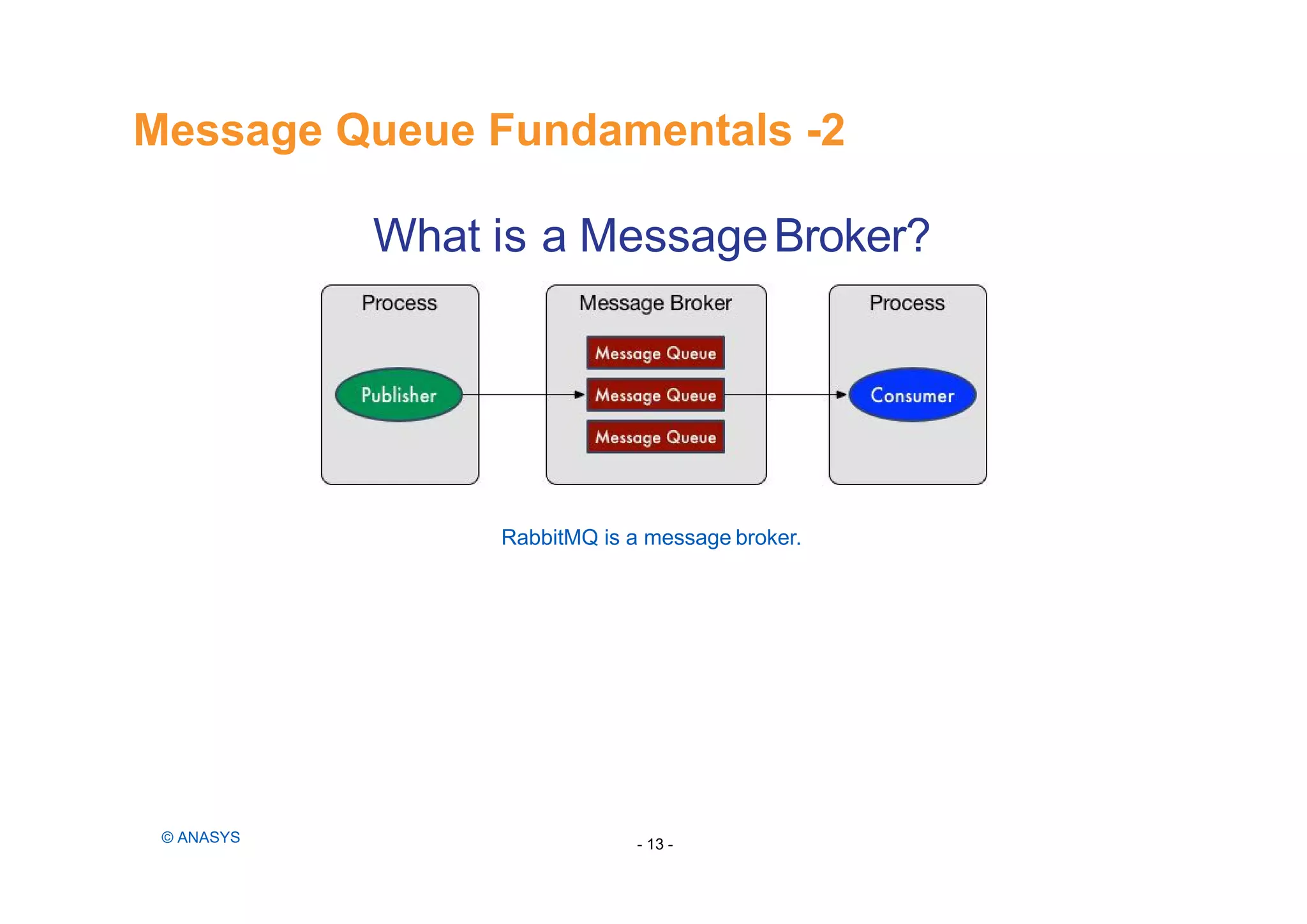 Message Queue Fundamentals -2

What is a Message Broker?

Process

Publisher

Message Broker

Message Queue

Message Queue

Message Queue

Process

Consumer

RabbitMQ is a message broker.

© ANASYS

- 13 -